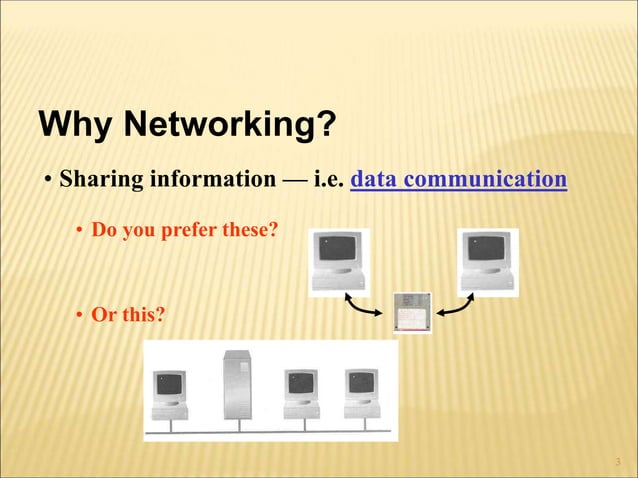 Why Networking?

• Sharing information — i.e. data communication

• Do you prefer these?

• Or this?

3